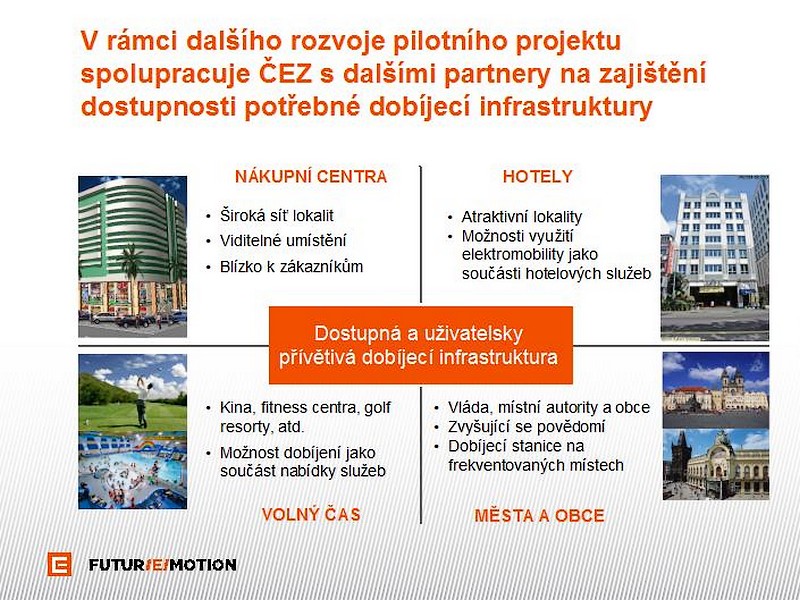 V rámci dalšího rozvoje pilotního projektu spolupracuje ČEZ s dalšími partnery na zajištění dostupnosti potřebné dobíjecí infrastruktury

NÁKUPNÍ CENTRA
• Široká síť lokalit
• Viditelné umístění
• Blízko k zákazníkům

HOTELY
• Atraktivní lokality
• Možnosti využití elektromobility jako součásti hotelových služeb

Dostupná a uživatelsky přívětivá dobíjecí infrastruktura

• Kina, fitness centra, golf resorty, atd.
• Možnost dobíjení jako součást nabídky služeb

VOLNÝ ČAS

• Vláda, místní autority a obce
• Zvyšující se povědomí
• Dobíjecí stanice na frekventovaných místech

MĚSTA A OBCE

FUTUR/E/MOTION